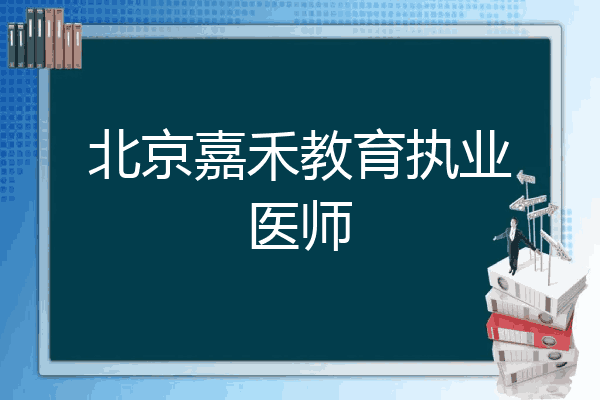 北京嘉禾教育执业医师